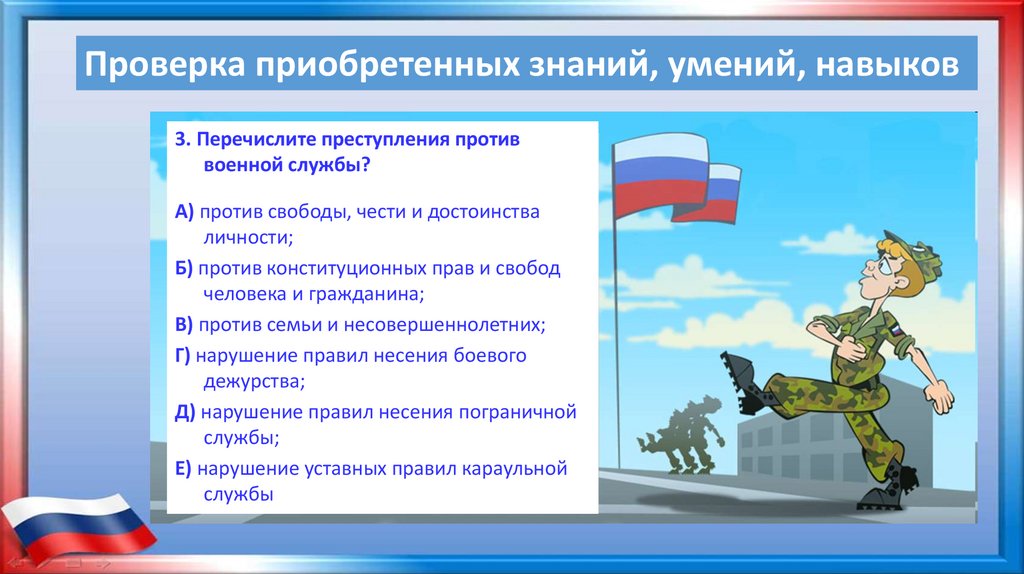 Проверка приобретенных знаний, умений, навыков

3. Перечислите преступления против военной службы?

А) против свободы, чести и достоинства личности;

Б) против конституционных прав и свобод человека и гражданина;

В) против семьи и несовершеннолетних;

Г) нарушение правил несения боевого дежурства;

Д) нарушение правил несения пограничной службы;

Е) нарушение уставных правил караульной службы